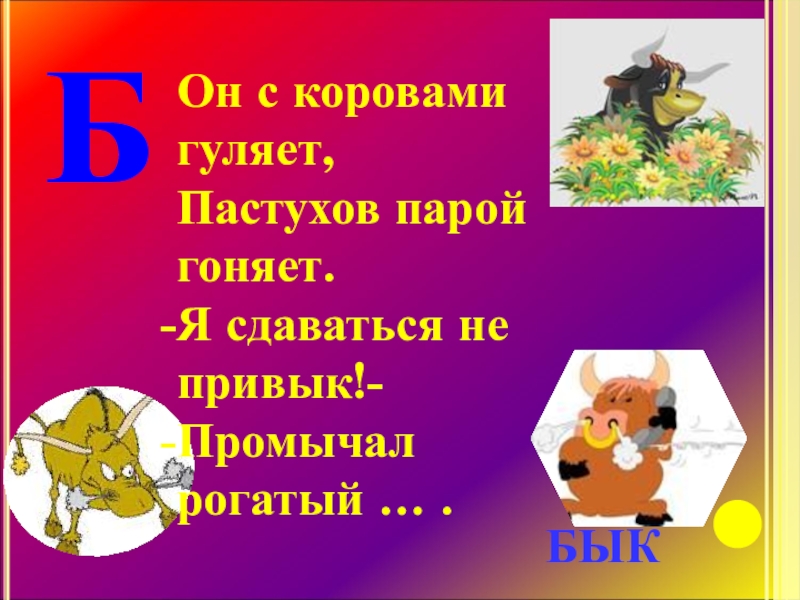 Б

Он с коровами гуляет,
Пастухов парой гоняет.
-Я сдаваться не привык!-
-Промычал рогатый … .

БЫК